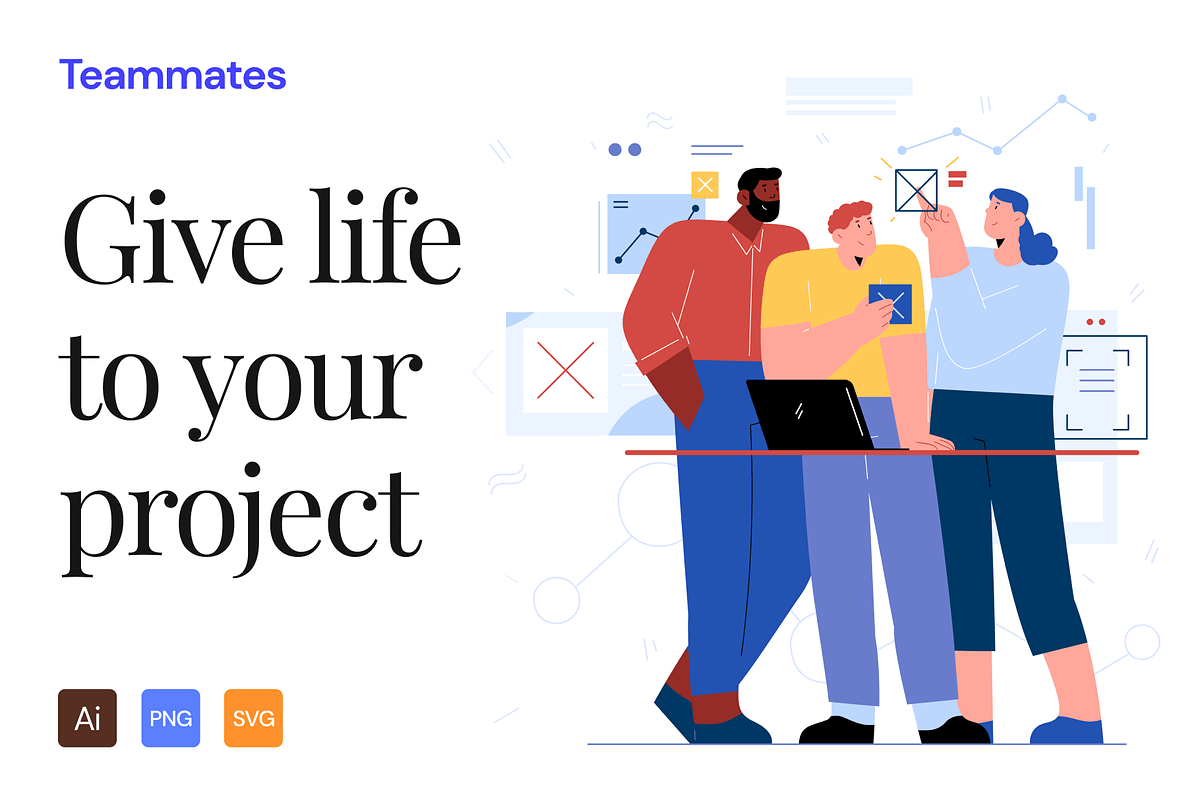 Teammates

Give life to your project

Ai PNG SVG